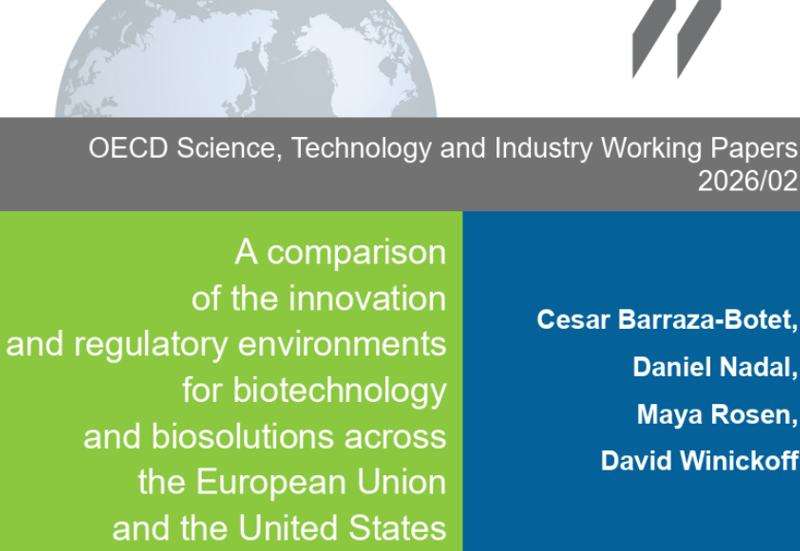 OECD Science, Technology and Industry Working Papers
2026/02

A comparison of the innovation and regulatory environments for biotechnology and biosolutions across the European Union and the United States

Cesar Barraza-Botet,
Daniel Nadal,
Maya Rosen,
David Winickoff